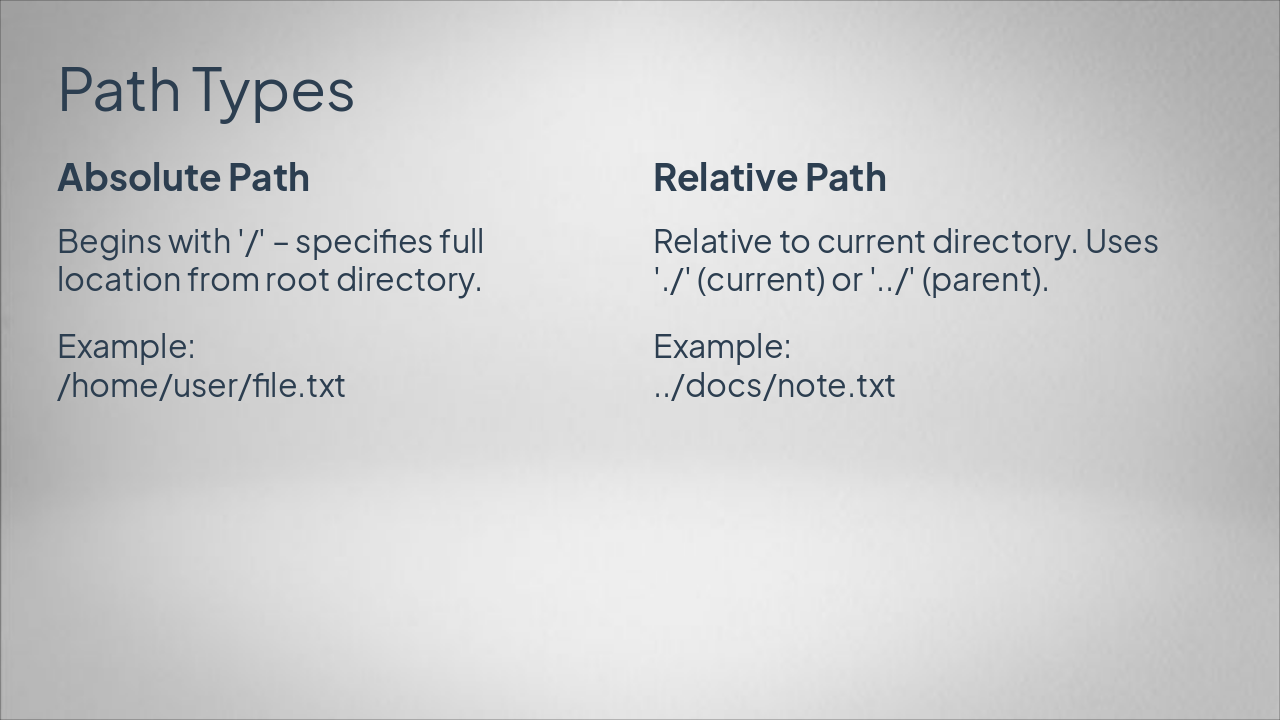 Path Types

Absolute Path

Begins with '/' – specifies full location from root directory.

Example:
/home/user/file.txt

Relative Path

Relative to current directory. Uses './' (current) or '../' (parent).

Example:
../docs/note.txt